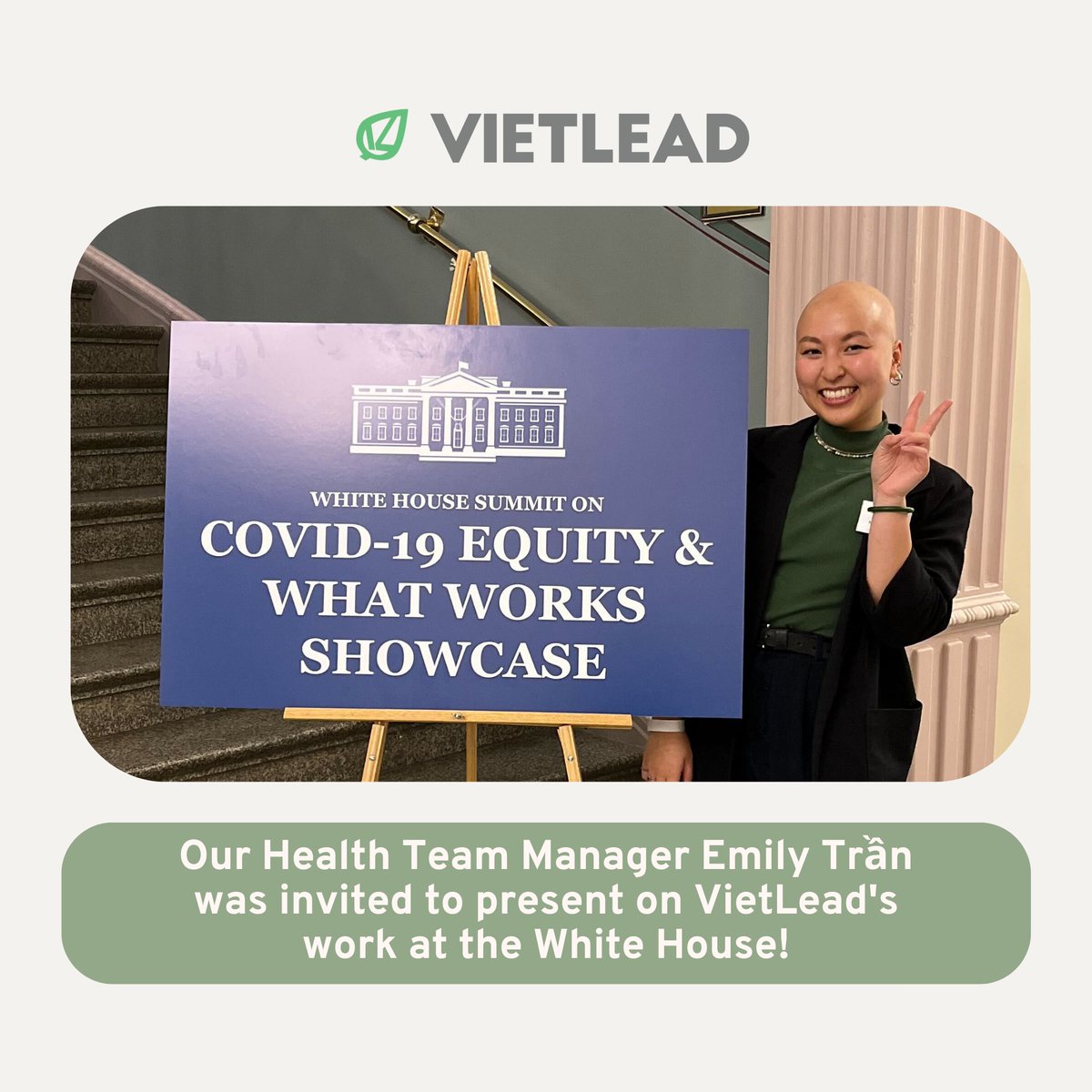 VIETLEAD

WHITE HOUSE SUMMIT ON
COVID-19 EQUITY & WHAT WORKS SHOWCASE

Our Health Team Manager Emily Trần was invited to present on VietLead's work at the White House!